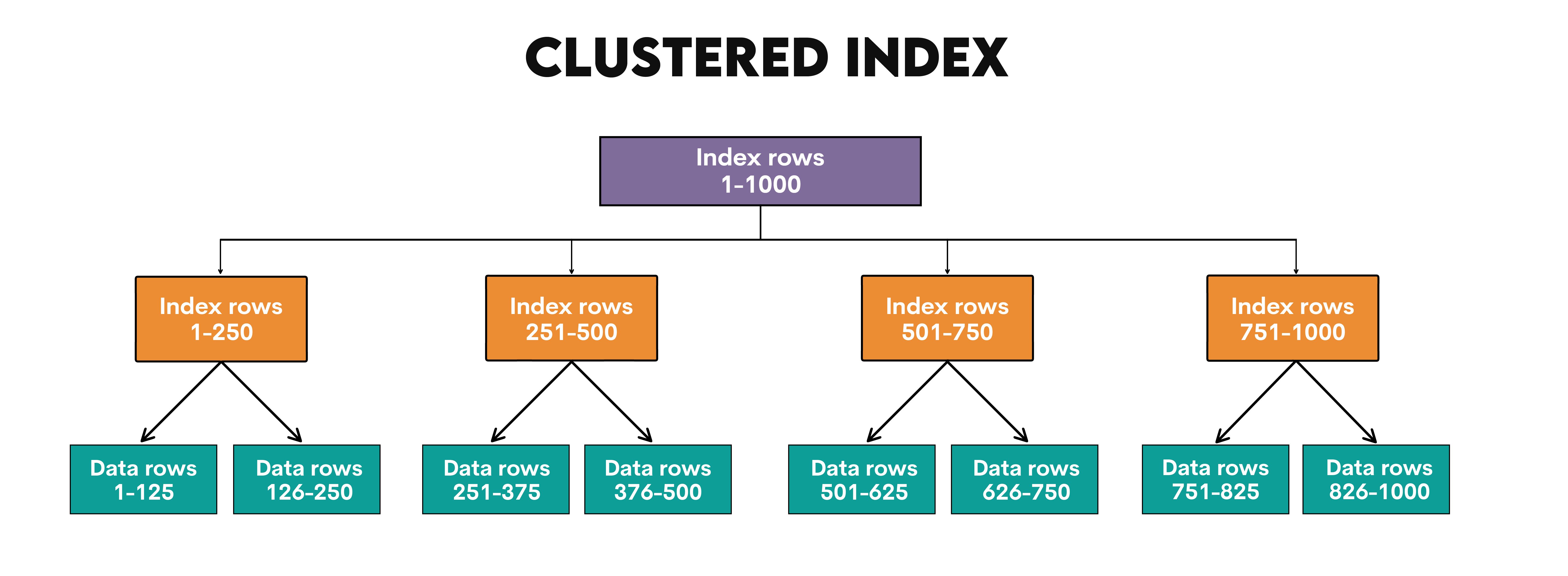 CLUSTERED INDEX

Index rows
1-1000

Index rows
1-250

Index rows
251-500

Index rows
501-750

Index rows
751-1000

Data rows
1-125

Data rows
126-250

Data rows
251-375

Data rows
376-500

Data rows
501-625

Data rows
626-750

Data rows
751-825

Data rows
826-1000